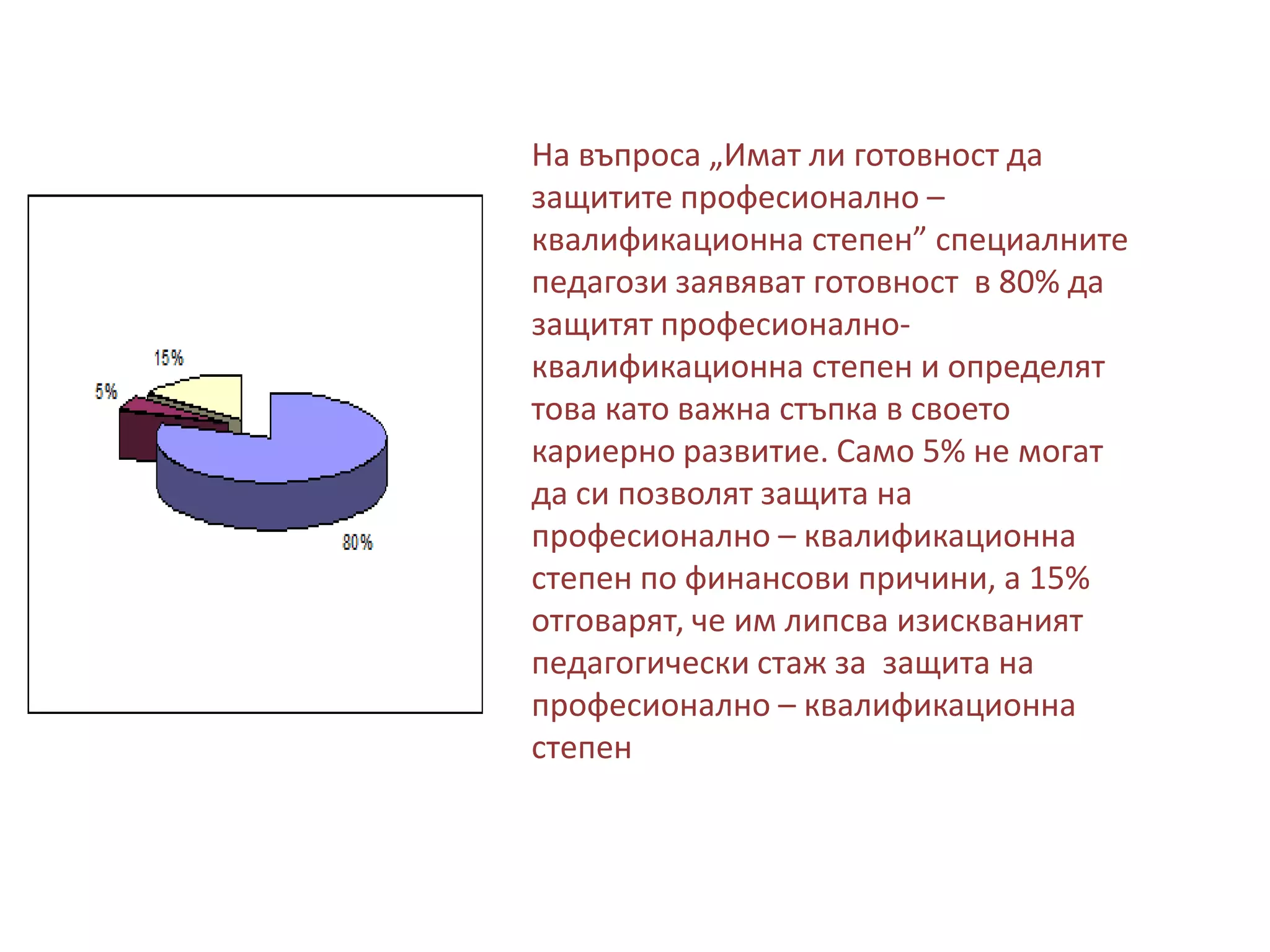 15%

5%

80%

На въпроса „Имат ли готовност да защитите професионално – квалификационна степен” специалните педагози заявяват готовност в 80% да защитят професионално-квалификационна степен и определят това като важна стъпка в своето кариерно развитие. Само 5% не могат да си позволят защита на професионално – квалификационна степен по финансови причини, а 15% отговарят, че им липсва изискваният педагогически стаж за защита на професионално – квалификационна степен